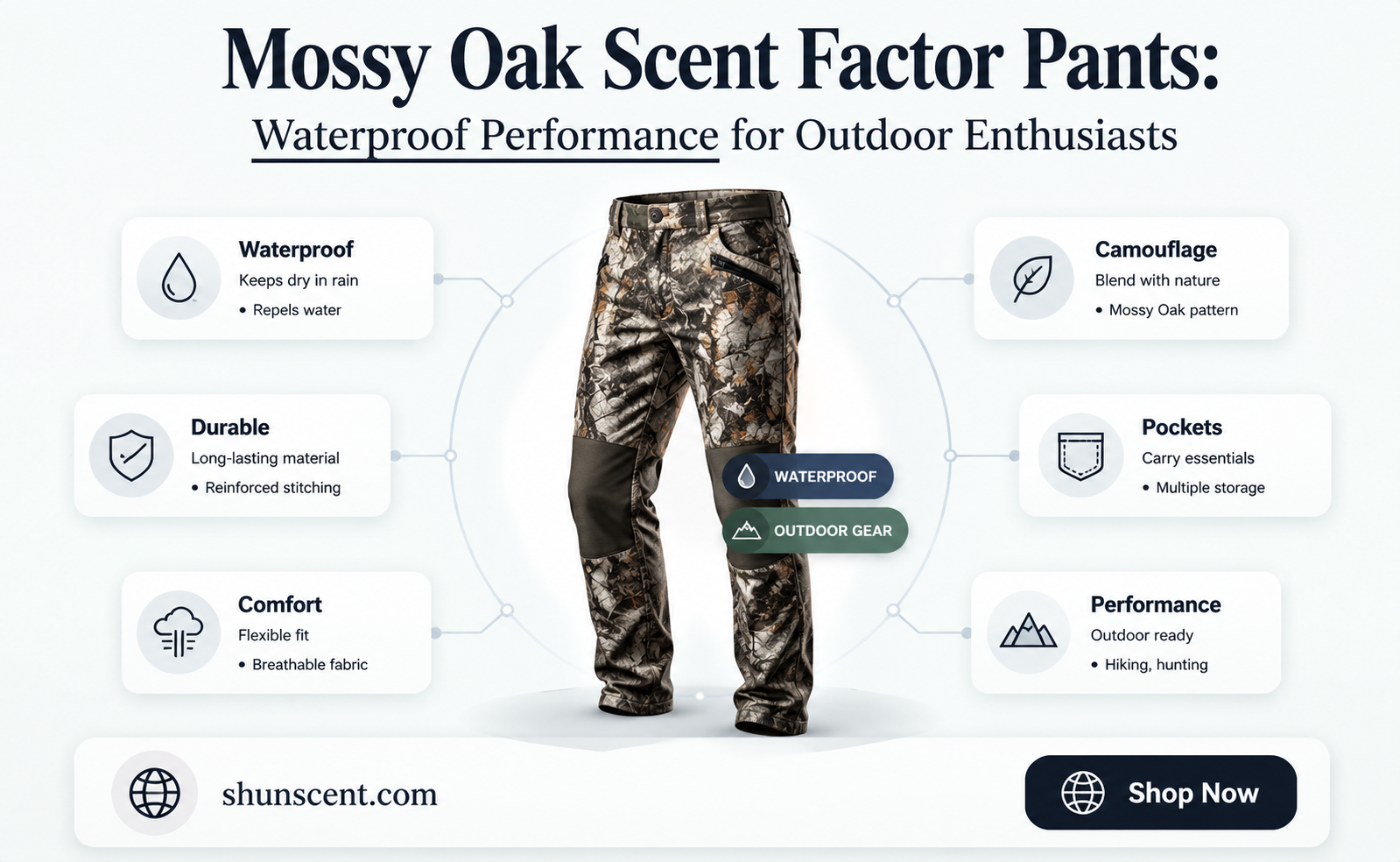 Mossy Oak Scent Factor Pants:

Waterproof Performance for Outdoor Enthusiasts

Waterproof
Keeps dry in rain
• Repels water

Durable
Long-lasting material
• Reinforced stitching

Comfort
Flexible fit
• Breathable fabric

WATERPROOF

OUTDOOR GEAR

Camouflage
Blend with nature
• Mossy Oak pattern

Pockets
Carry essentials
• Multiple storage

Performance
Outdoor ready
• Hiking, hunting

shunscent.com

Shop Now